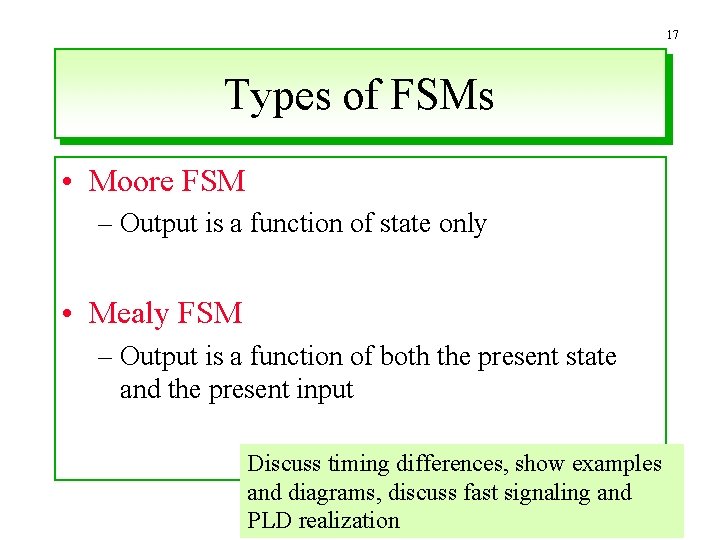 17

Types of FSMs

• Moore FSM
– Output is a function of state only

• Mealy FSM
– Output is a function of both the present state and the present input

Discuss timing differences, show examples and diagrams, discuss fast signaling and PLD realization